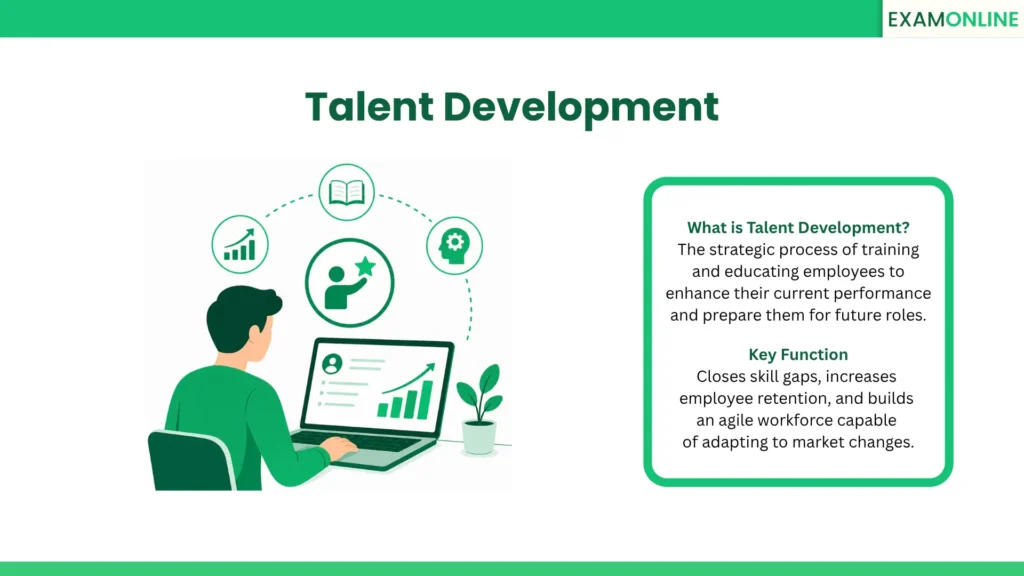 EXAMONLINE

Talent Development

What is Talent Development?
The strategic process of training and educating employees to enhance their current performance and prepare them for future roles.

Key Function
Closes skill gaps, increases employee retention, and builds an agile workforce capable of adapting to market changes.